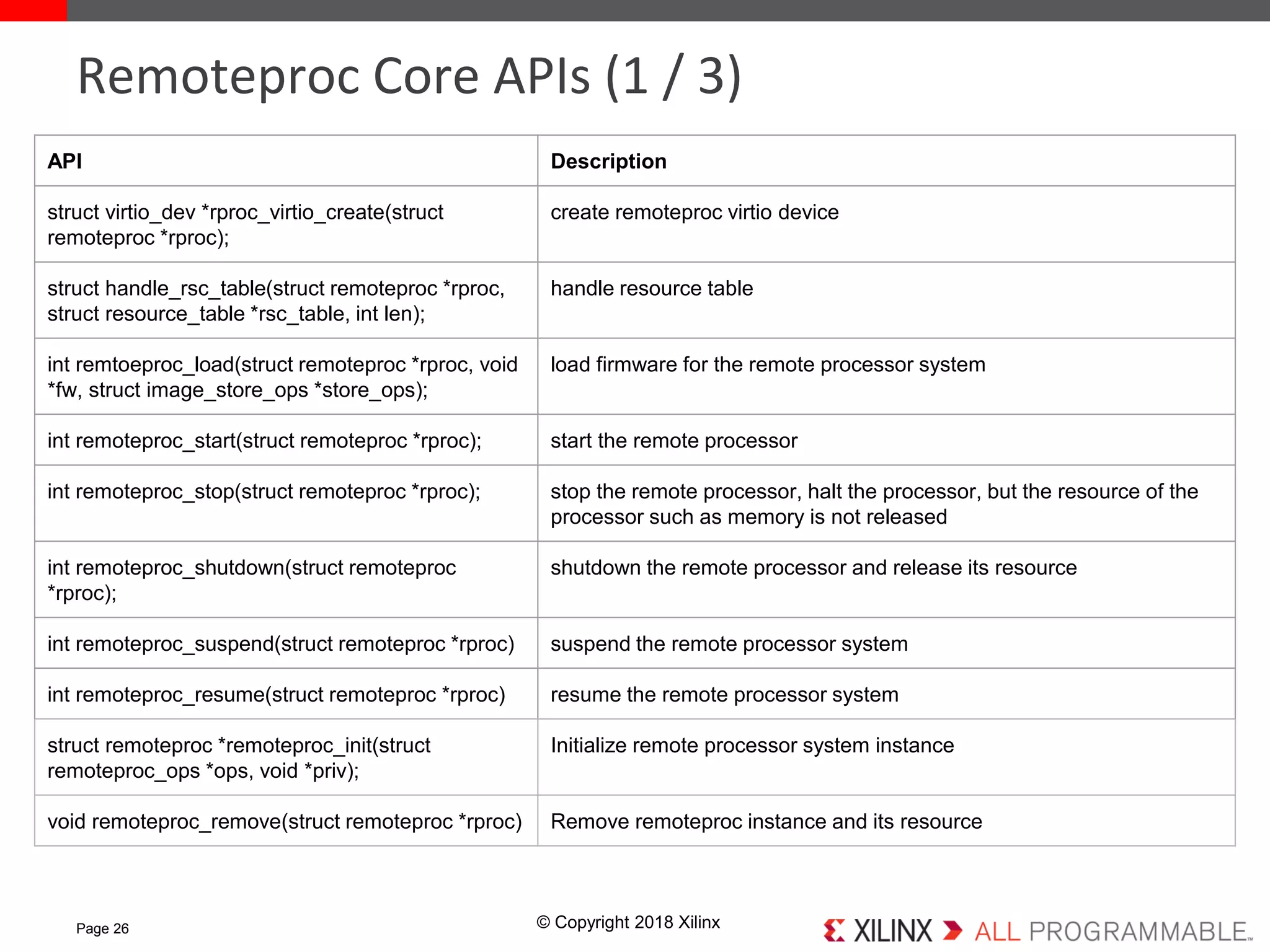 Remoteproc Core APIs (1 / 3)

| API | Description |
|---|---|
| struct virtio_dev *rproc_virtio_create(struct remoteproc *rproc); | create remoteproc virtio device |
| struct handle_rsc_table(struct remoteproc *rproc, struct resource_table *rsc_table, int len); | handle resource table |
| int remtoeproc_load(struct remoteproc *rproc, void *fw, struct image_store_ops *store_ops); | load firmware for the remote processor system |
| int remoteproc_start(struct remoteproc *rproc); | start the remote processor |
| int remoteproc_stop(struct remoteproc *rproc); | stop the remote processor, halt the processor, but the resource of the processor such as memory is not released |
| int remoteproc_shutdown(struct remoteproc *rproc); | shutdown the remote processor and release its resource |
| int remoteproc_suspend(struct remoteproc *rproc) | suspend the remote processor system |
| int remoteproc_resume(struct remoteproc *rproc) | resume the remote processor system |
| struct remoteproc *remoteproc_init(struct remoteproc_ops *ops, void *priv); | Initialize remote processor system instance |
| void remoteproc_remove(struct remoteproc *rproc) | Remove remoteproc instance and its resource |

Page 26

© Copyright 2018 Xilinx

XILINX ALL PROGRAMMABLE™